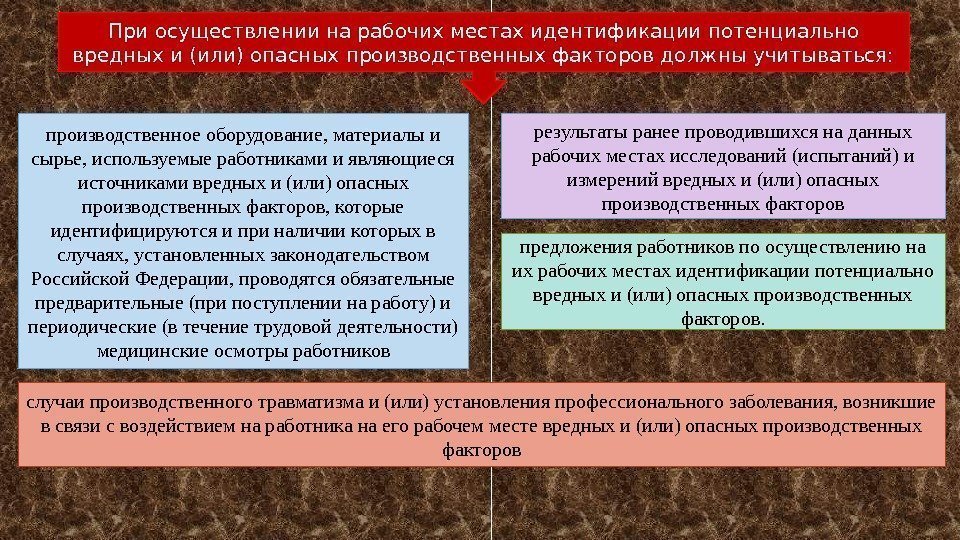 При осуществлении на рабочих местах идентификации потенциально вредных и (или) опасных производственных факторов должны учитываться:

производственное оборудование, материалы и сырье, используемые работниками и являющиеся источниками вредных и (или) опасных производственных факторов, которые идентифицируются и при наличии которых в случаях, установленных законодательством Российской Федерации, проводятся обязательные предварительные (при поступлении на работу) и периодические (в течение трудовой деятельности) медицинские осмотры работников

результаты ранее проводившихся на данных рабочих местах исследований (испытаний) и измерений вредных и (или) опасных производственных факторов

предложения работников по осуществлению на их рабочих местах идентификации потенциально вредных и (или) опасных производственных факторов.

случаи производственного травматизма и (или) установления профессионального заболевания, возникшие в связи с воздействием на работника на его рабочем месте вредных и (или) опасных производственных факторов